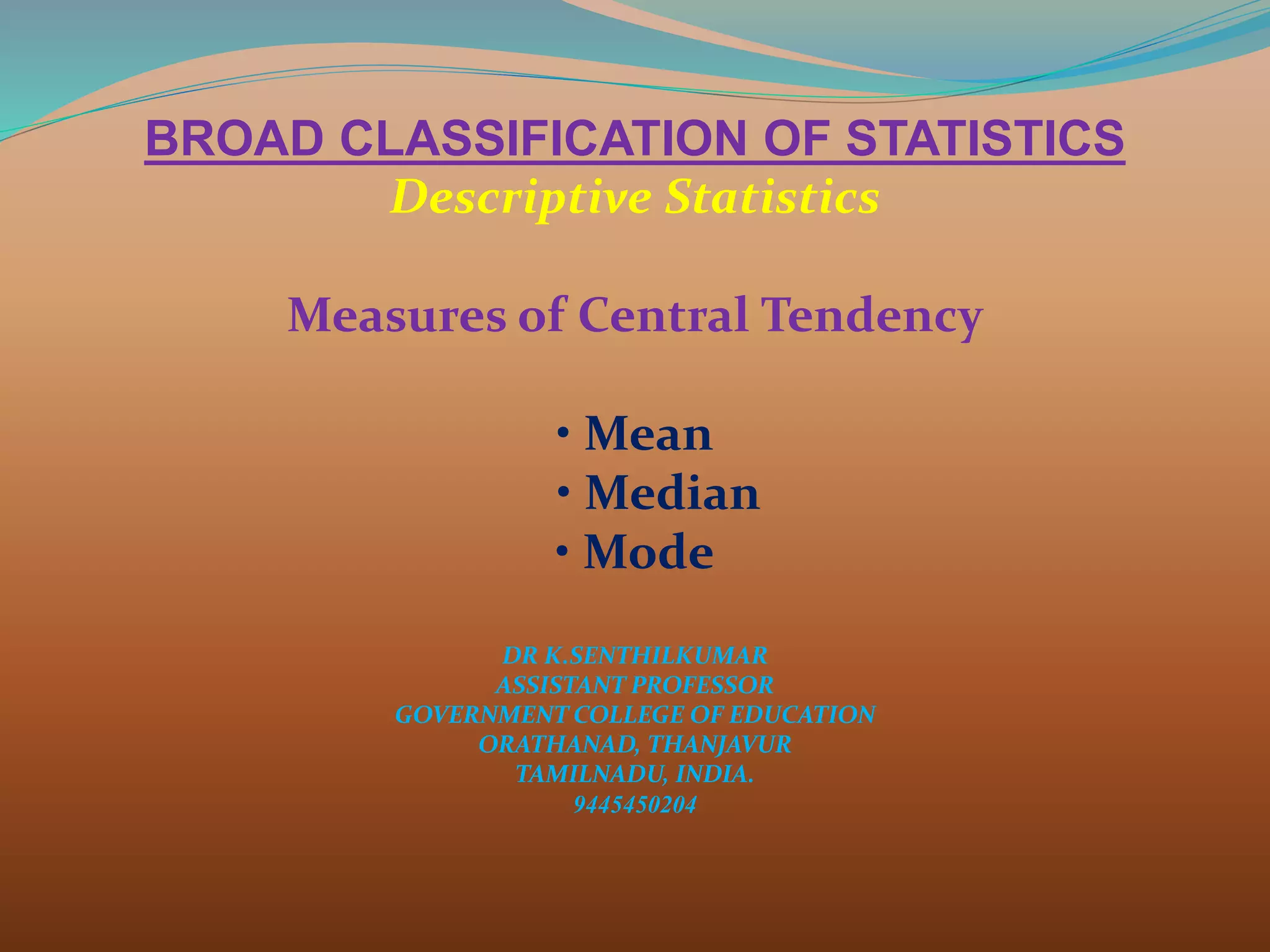 BROAD CLASSIFICATION OF STATISTICS
Descriptive Statistics

Measures of Central Tendency

• Mean
• Median
• Mode

DR K.SENTHILKUMAR
ASSISTANT PROFESSOR
GOVERNMENT COLLEGE OF EDUCATION
ORATHANAD, THANJAVUR
TAMILNADU, INDIA.
9445450204